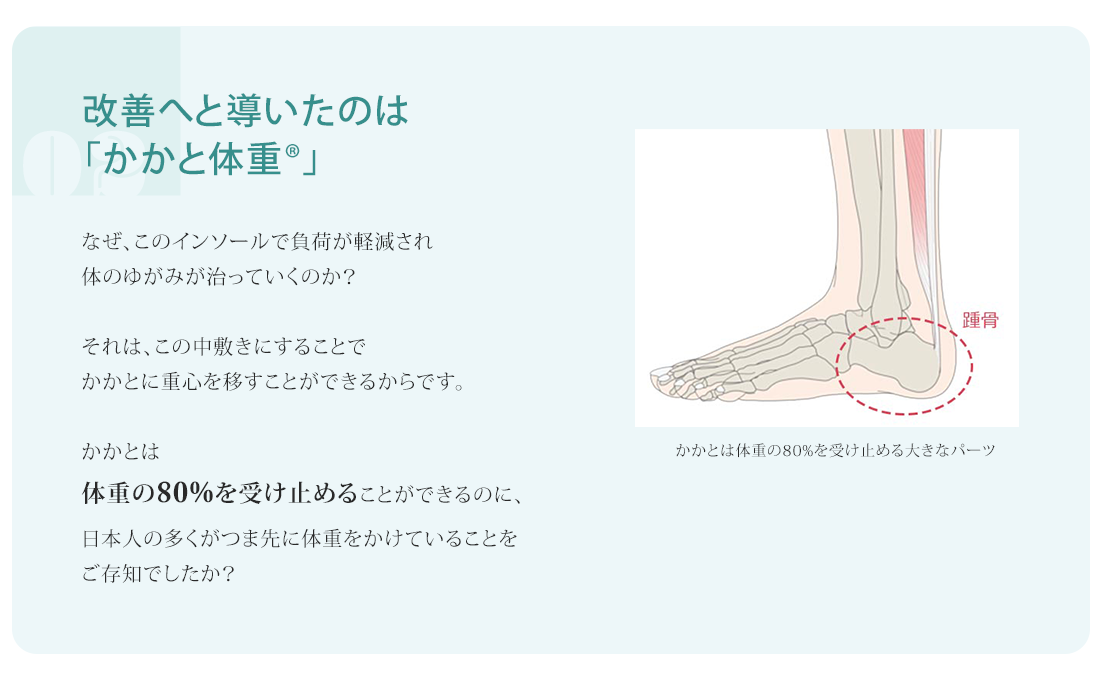 02

改善へと導いたのは
「かかと体重®」

なぜ、このインソールで負荷が軽減され
体のゆがみが治っていくのか？

それは、この中敷きにすることで
かかとに重心を移すことができるからです。

かかとは
体重の80%を受け止めることができるのに、
日本人の多くがつま先に体重をかけていることを
ご存知でしたか？

踵骨

かかとは体重の80%を受け止める大きなパーツ